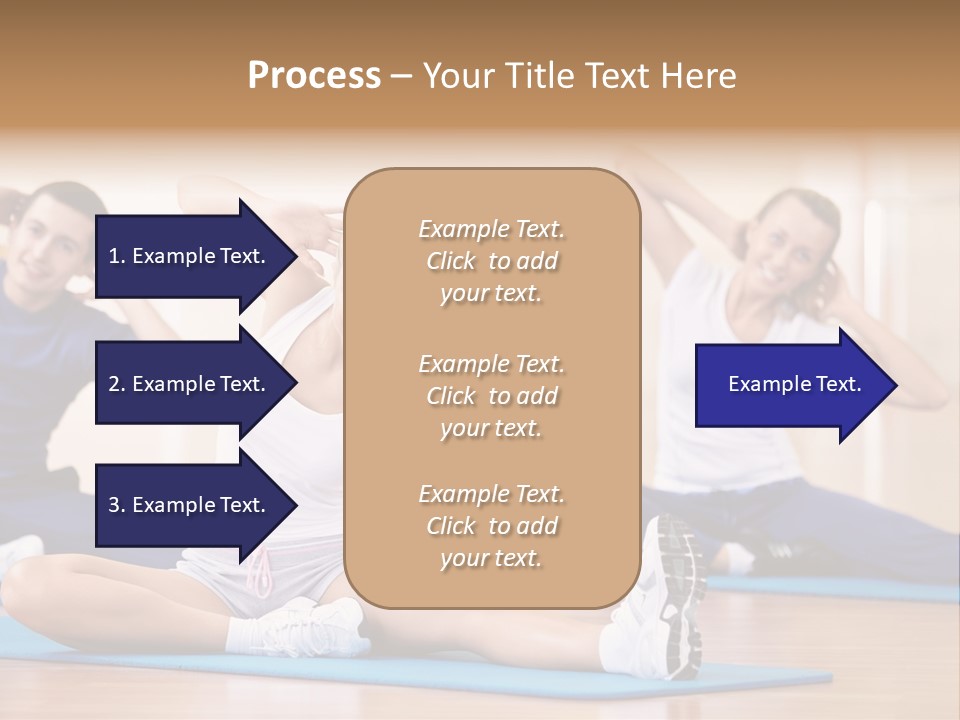 Process – Your Title Text Here

1. Example Text.

2. Example Text.

3. Example Text.

Example Text. Click to add your text.

Example Text. Click to add your text.

Example Text. Click to add your text.

Example Text.